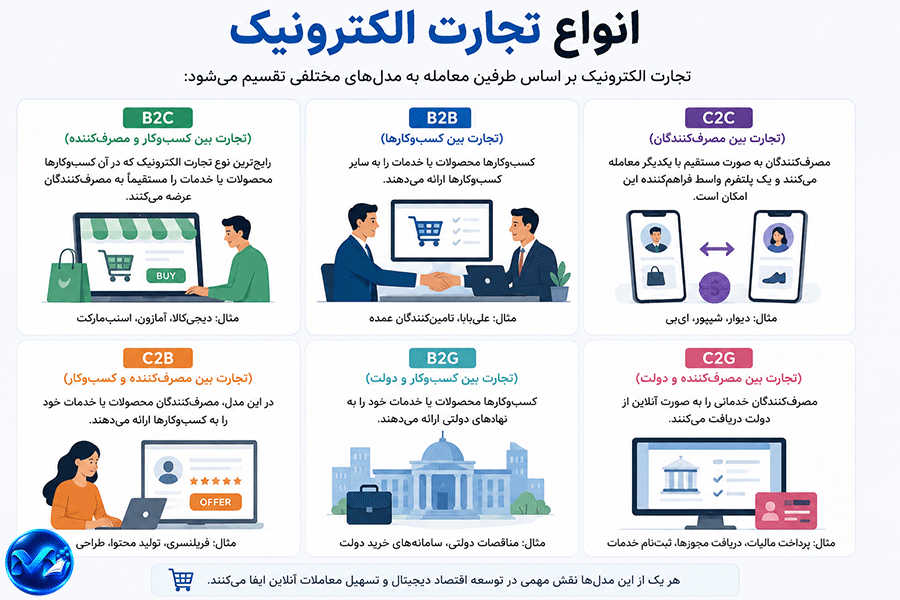 انواع تجارت الکترونیک

تجارت الکترونیک بر اساس طرفین معامله به مدل‌های مختلفی تقسیم می‌شود:

C2C
(تجارت بین مصرف‌کنندگان)
مصرف‌کنندگان به صورت مستقیم با یکدیگر معامله می‌کنند و یک پلتفرم واسط فراهم‌کننده این امکان است.
مثال: دیوار، شیپور، ای‌بی

B2B
(تجارت بین کسب‌وکارها)
کسب‌وکارها محصولات یا خدمات را به سایر کسب‌وکارها ارائه می‌دهند.
مثال: علی‌بابا، تامین‌کنندگان عمده

B2C
(تجارت بین کسب‌وکار و مصرف‌کننده)
رایج‌ترین نوع تجارت الکترونیک که در آن کسب‌وکارها محصولات یا خدمات را مستقیماً به مصرف‌کنندگان عرضه می‌کنند.
BUY
مثال: دیجی‌کالا، آمازون، اسنپ‌مارکت

C2G
(تجارت بین مصرف‌کننده و دولت)
مصرف‌کنندگان خدماتی را به صورت آنلاین از دولت دریافت می‌کنند.
مثال: پرداخت مالیات، دریافت مجوزها، ثبت‌نام خدمات

B2G
(تجارت بین کسب‌وکار و دولت)
کسب‌وکارها محصولات یا خدمات خود را به نهادهای دولتی ارائه می‌دهند.
مثال: مناقصات دولتی، سامانه‌های خرید دولت

C2B
(تجارت بین مصرف‌کننده و کسب‌وکار)
در این مدل، مصرف‌کنندگان محصولات یا خدمات خود را به کسب‌وکارها ارائه می‌دهند.
OFFER
مثال: فریلنسری، تولید محتوا، طراحی

هر یک از این مدل‌ها نقش مهمی در توسعه اقتصاد دیجیتال و تسهیل معاملات آنلاین ایفا می‌کنند.